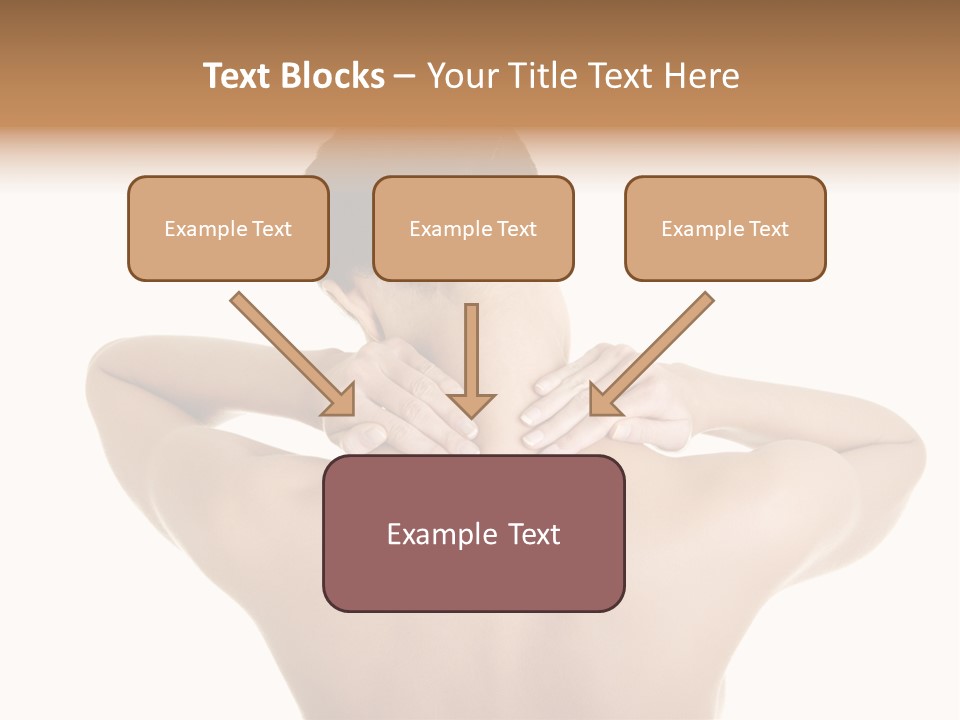 Text Blocks – Your Title Text Here

Example Text

Example Text

Example Text

Example Text